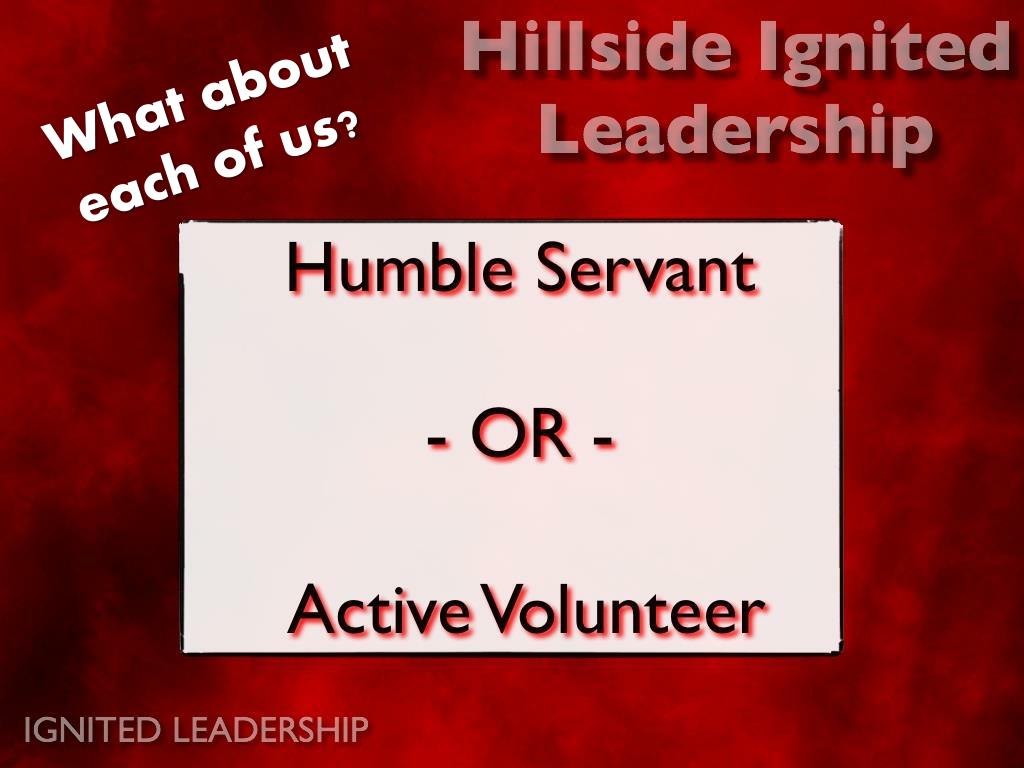 What about each of us?

Hillside Ignited Leadership

Humble Servant

- OR -

Active Volunteer

IGNITED LEADERSHIP